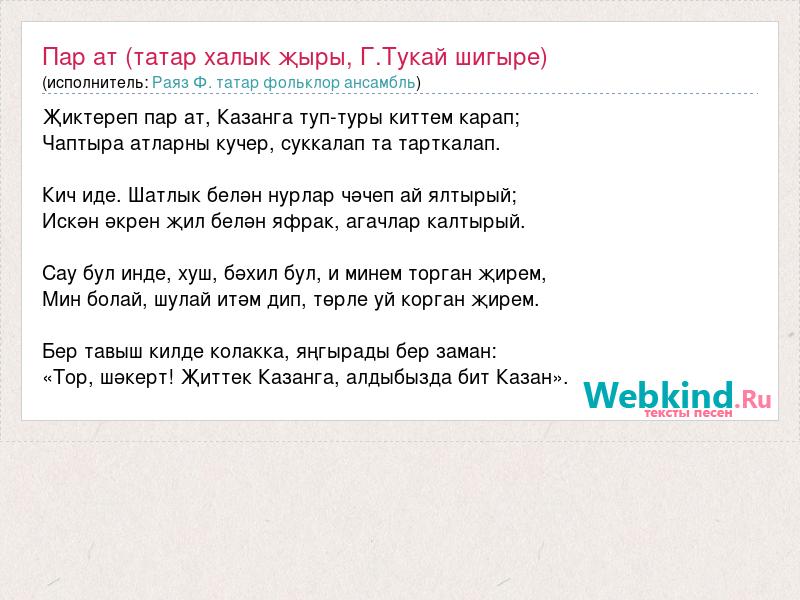 Пар ат (татар халык җыры, Г.Тукай шигыре)
(исполнитель: Раяз Ф. татар фольклор ансамбль)

Җиктереп пар ат, Казанга туп-туры киттем карап;
Чаптыра атларны кучер, суккалап та тарткалап.

Кич иде. Шатлык белән нурлар чәчеп ай ялтырый;
Искән әкрен җил белән яфрак, агачлар калтырый.

Сау бул инде, хуш, бәхил бул, и минем торган җирем,
Мин болай, шулай итәм дип, төрле уй корган җирем.

Бер тавыш килде колакка, яңгырады бер заман:
«Тор, шәкерт! Җиттек Казанга, алдыбызда бит Казан».

Webkind.Ru
тексты песен